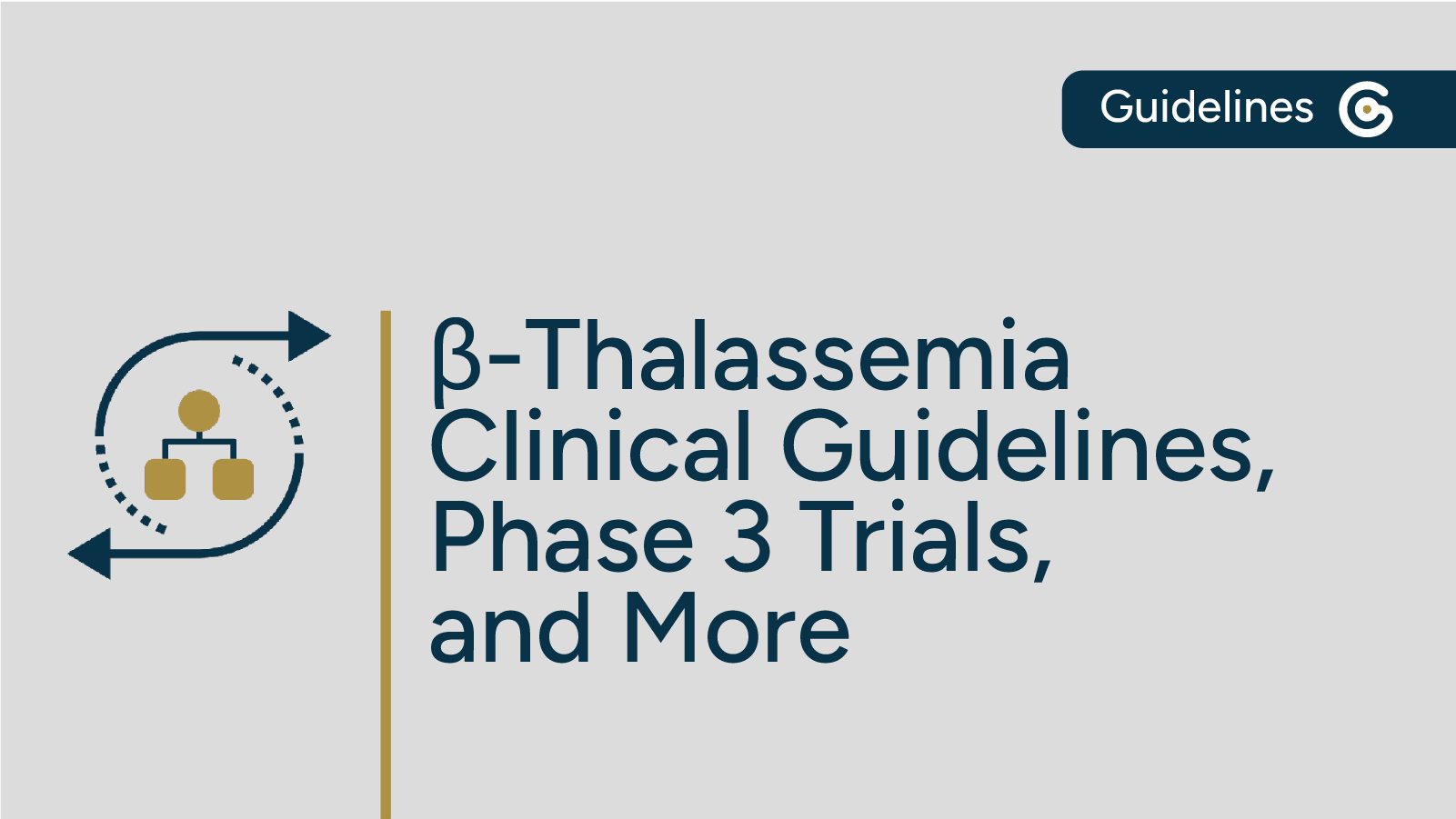 Guidelines

β-Thalassemia Clinical Guidelines, Phase 3 Trials, and More